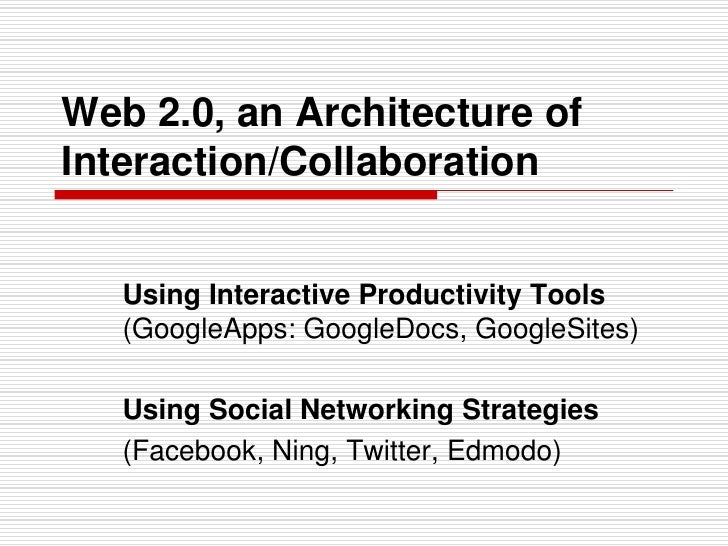 Web 2.0, an Architecture of Interaction/Collaboration

Using Interactive Productivity Tools
(GoogleApps: GoogleDocs, GoogleSites)

Using Social Networking Strategies
(Facebook, Ning, Twitter, Edmodo)